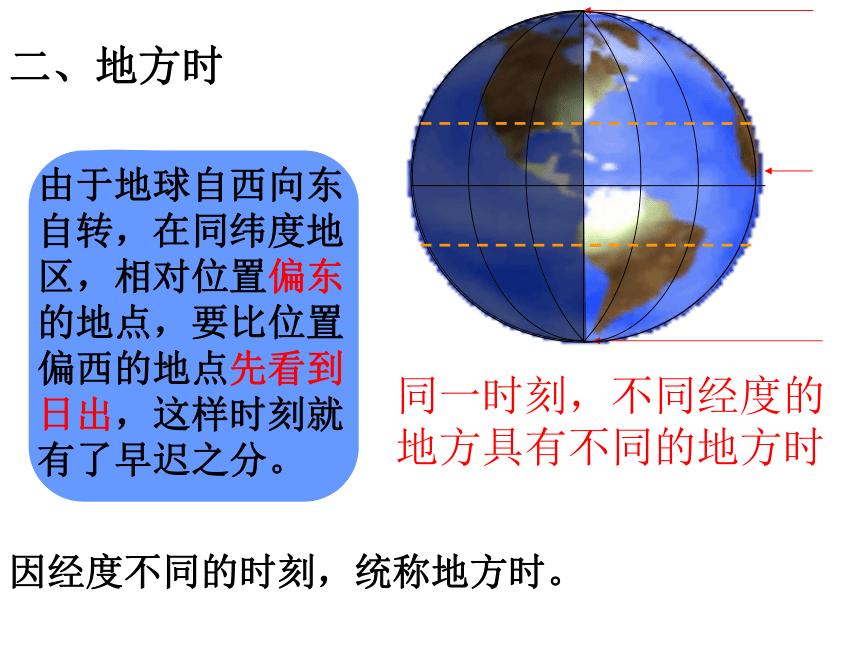 二、地方时

由于地球自西向东自转，在同纬度地区，相对位置偏东的地点，要比位置偏西的地点先看到日出，这样时刻就有了早迟之分。

同一时刻，不同经度的地方具有不同的地方时

因经度不同的时刻，统称地方时。